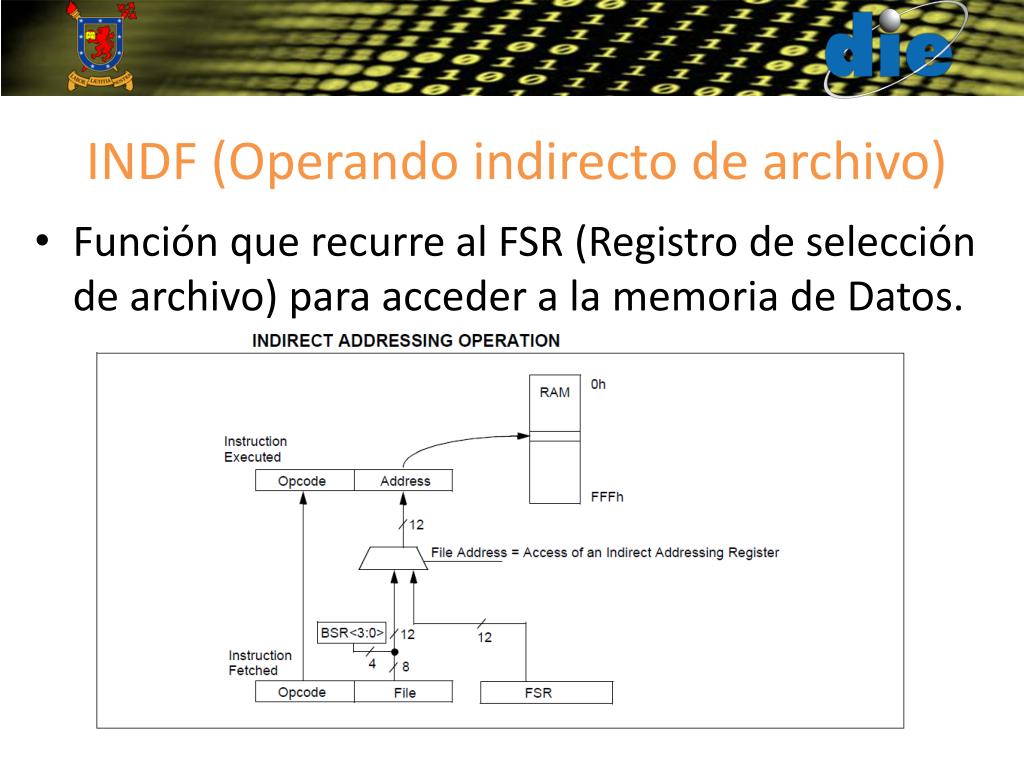 die

INDF (Operando indirecto de archivo)

• Función que recurre al FSR (Registro de selección de archivo) para acceder a la memoria de Datos.

INDIRECT ADDRESSING OPERATION

RAM
0h
FFFh
Instruction Executed
Opcode
Address
12
File Address = Access of an Indirect Addressing Register
BSR<3:0>
12
12
4
8
Instruction Fetched
Opcode
File
FSR